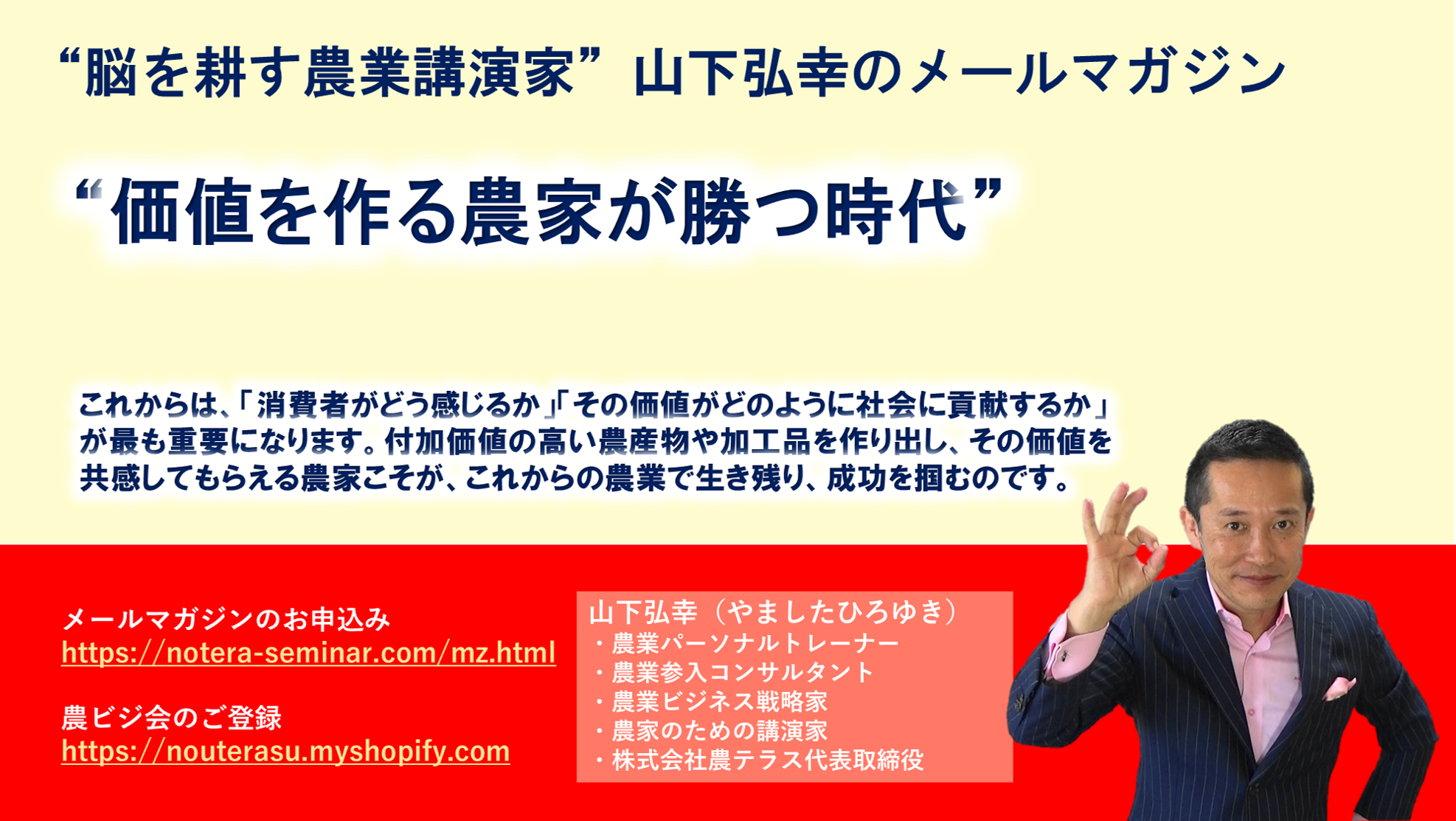 “脳を耕す農業講演家” 山下弘幸のメールマガジン

“価値を作る農家が勝つ時代”

これからは、「消費者がどう感じるか」「その価値がどのように社会に貢献するか」が最も重要になります。付加価値の高い農産物や加工品を作り出し、その価値を共感してもらえる農家こそが、これからの農業で生き残り、成功を掴むのです。

メールマガジンのお申込み
https://notera-seminar.com/mz.html

農ビジ会のご登録
https://nouterasu.myshopify.com

山下弘幸（やましたひろゆき）
・農業パーソナルトレーナー
・農業参入コンサルタント
・農業ビジネス戦略家
・農家のための講演家
・株式会社農テラス代表取締役